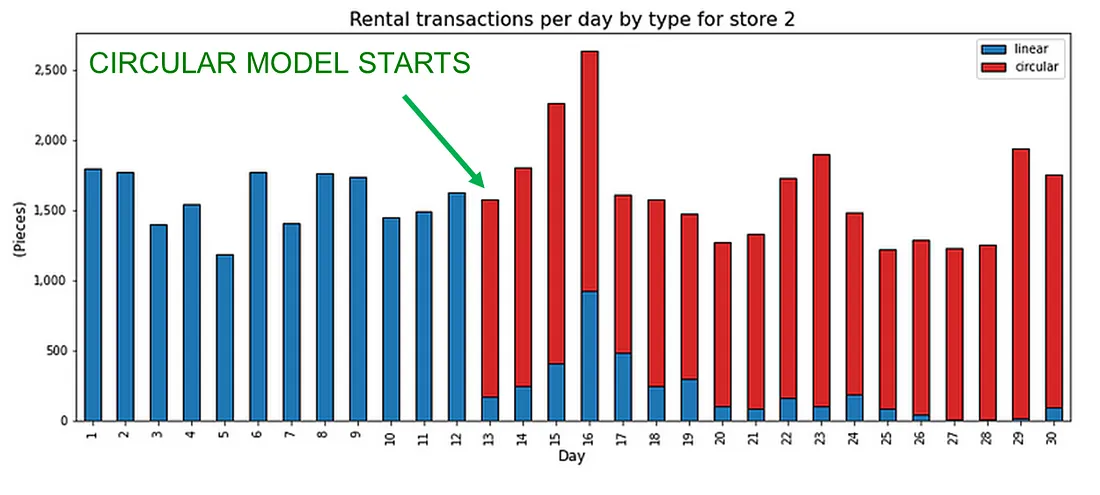 Rental transactions per day by type for store 2

CIRCULAR MODEL STARTS

linear
circular

(Pieces)

2,500
2,000
1,500
1,000
500
0

1 2 3 4 5 6 7 8 9 10 11 12 13 14 15 16 17 18 19 20 21 22 23 24 25 26 27 28 29 30

Day